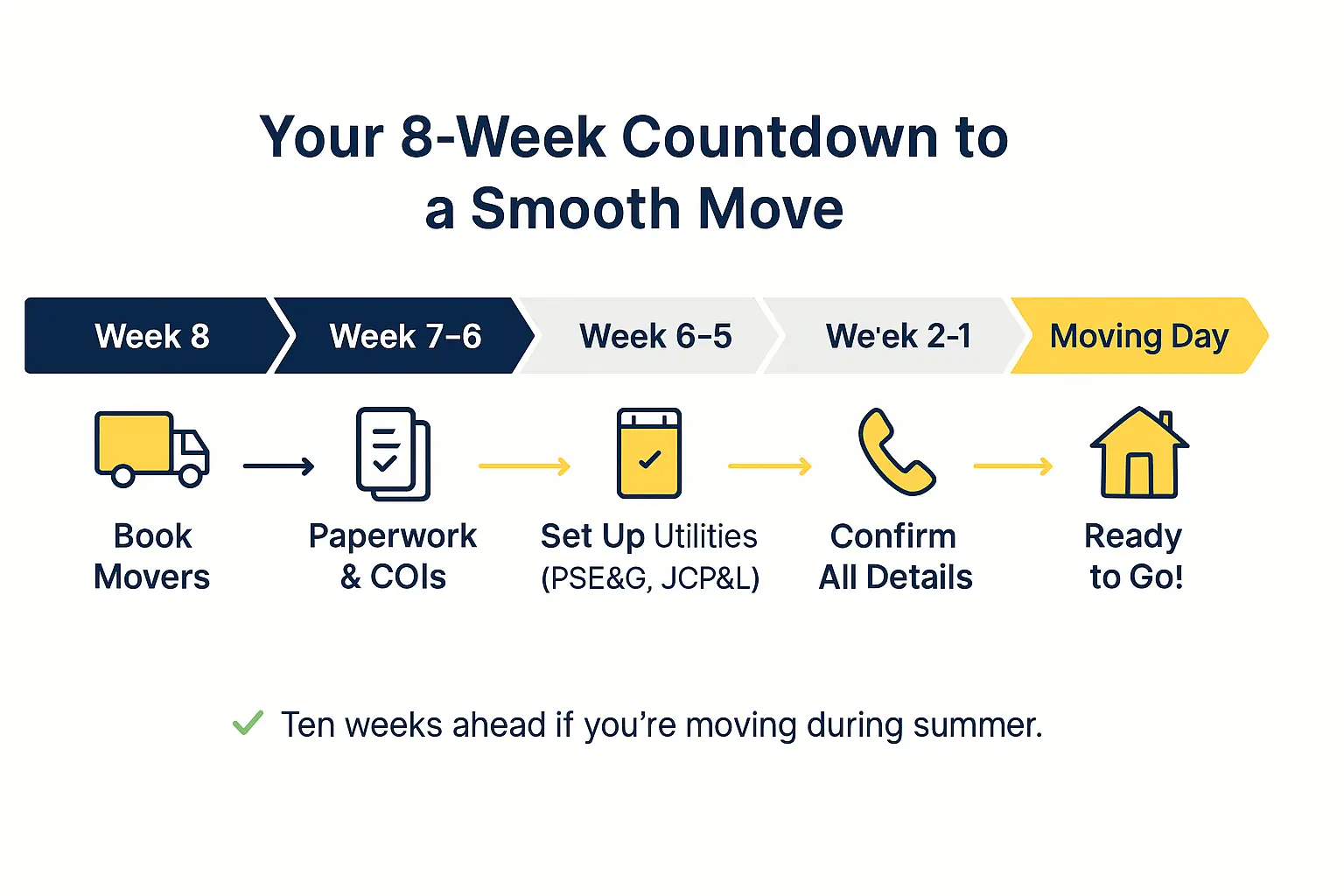 Your 8-Week Countdown to a Smooth Move

Week 8
Week 7–6
Week 6–5
We'ek 2-1
Moving Day

Book Movers

Paperwork & COIs

Set Up Utilities (PSE&G, JCP&L)

Confirm All Details

Ready to Go!

Ten weeks ahead if you're moving during summer.